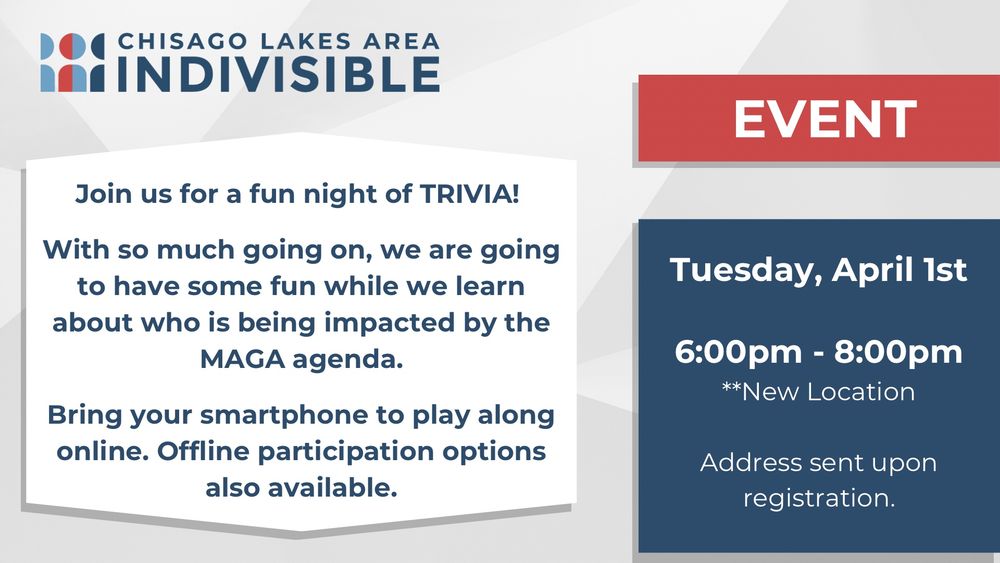 CHISAGO LAKES AREA
INDIVISIBLE

Join us for a fun night of TRIVIA!

With so much going on, we are going to have some fun while we learn about who is being impacted by the MAGA agenda.

Bring your smartphone to play along online. Offline participation options also available.

EVENT

Tuesday, April 1st

6:00pm - 8:00pm
**New Location

Address sent upon registration.